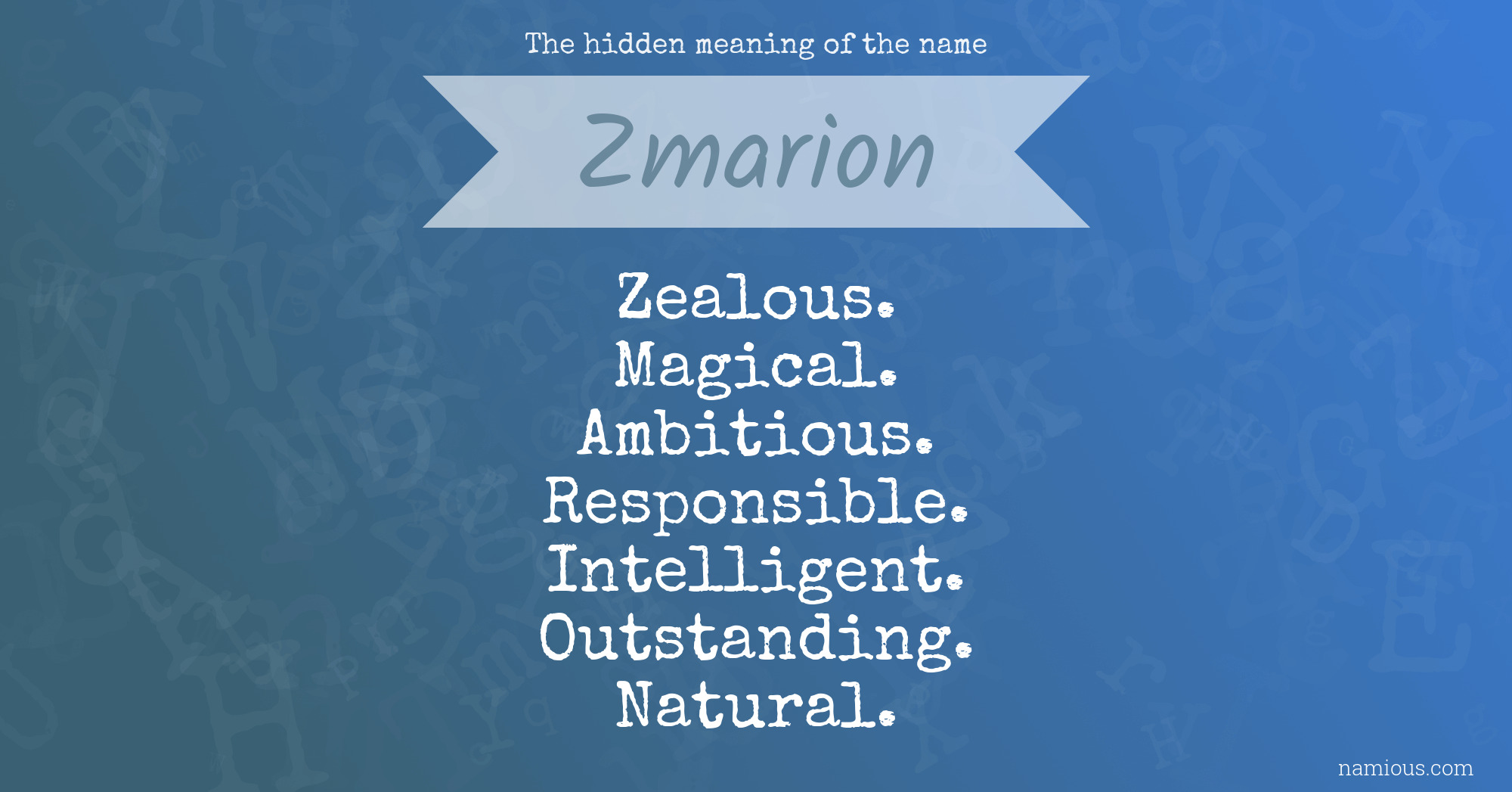 The hidden meaning of the name

Zmarion

Zealous.
Magical.
Ambitious.
Responsible.
Intelligent.
Outstanding.
Natural.

namious.com